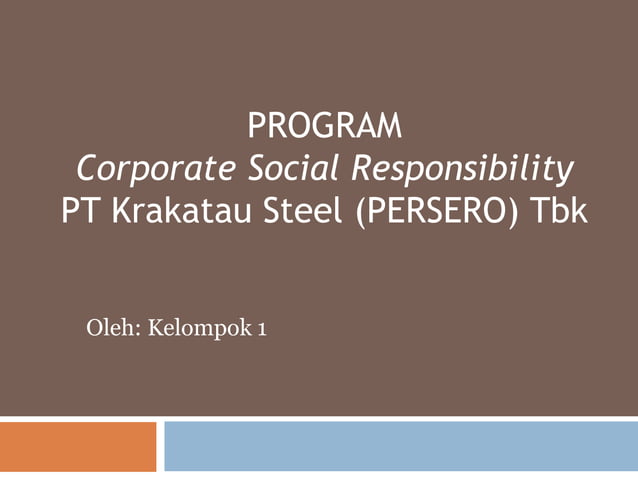 PROGRAM
Corporate Social Responsibility
PT Krakatau Steel (PERSERO) Tbk

Oleh: Kelompok 1